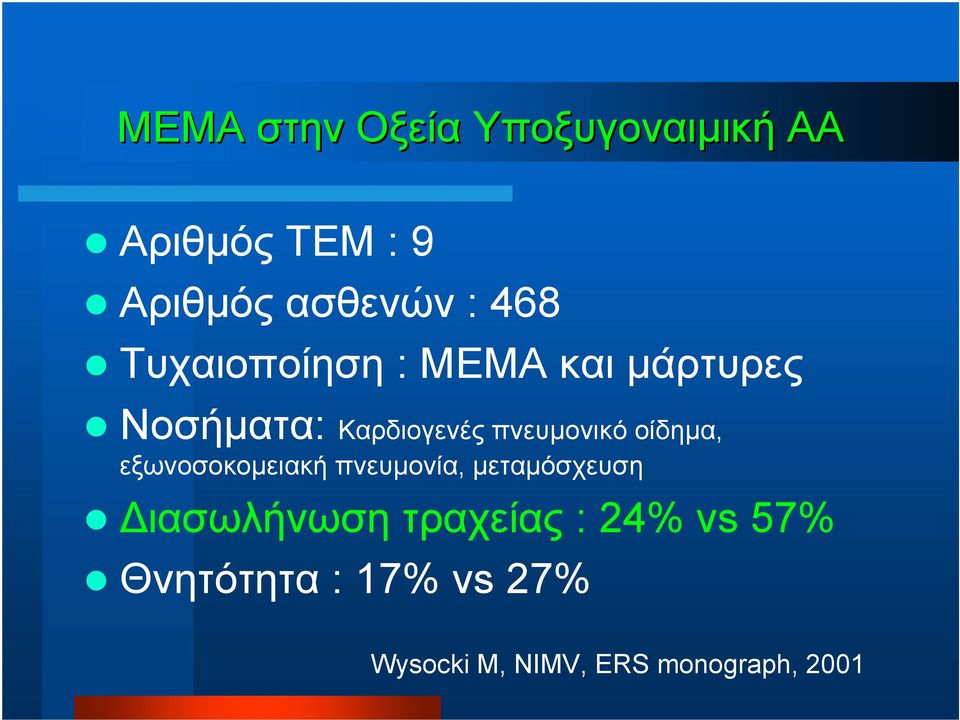 ΜΕΜΑ στην Οξεία Υποξυγοναιμική ΑΑ

Αριθμός ΤΕΜ : 9

Αριθμός ασθενών : 468

Τυχαιοποίηση : ΜΕΜΑ και μάρτυρες

Νοσήματα: Καρδιογενές πνευμονικό οίδημα, εξωνοσοκομειακή πνευμονία, μεταμόσχευση

Διασωλήνωση τραχείας : 24% vs 57%

Θνητότητα : 17% vs 27%

Wysocki M, NIMV, ERS monograph, 2001